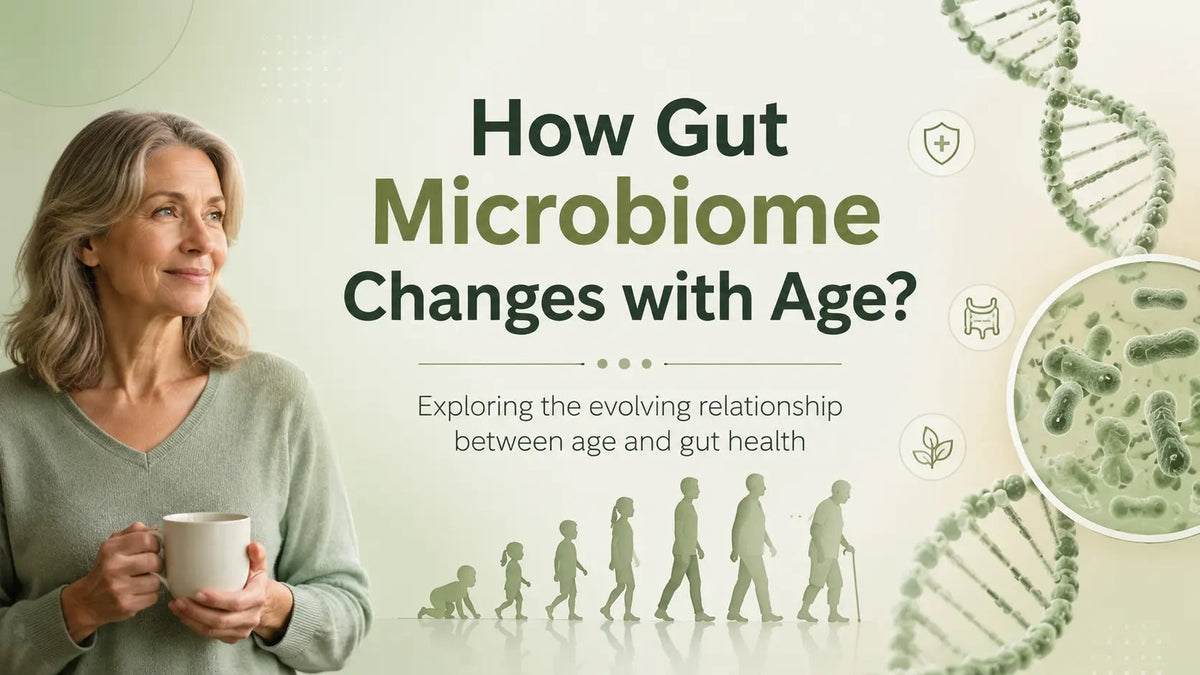 How Gut
Microbiome
Changes with Age?

Exploring the evolving relationship between age and gut health